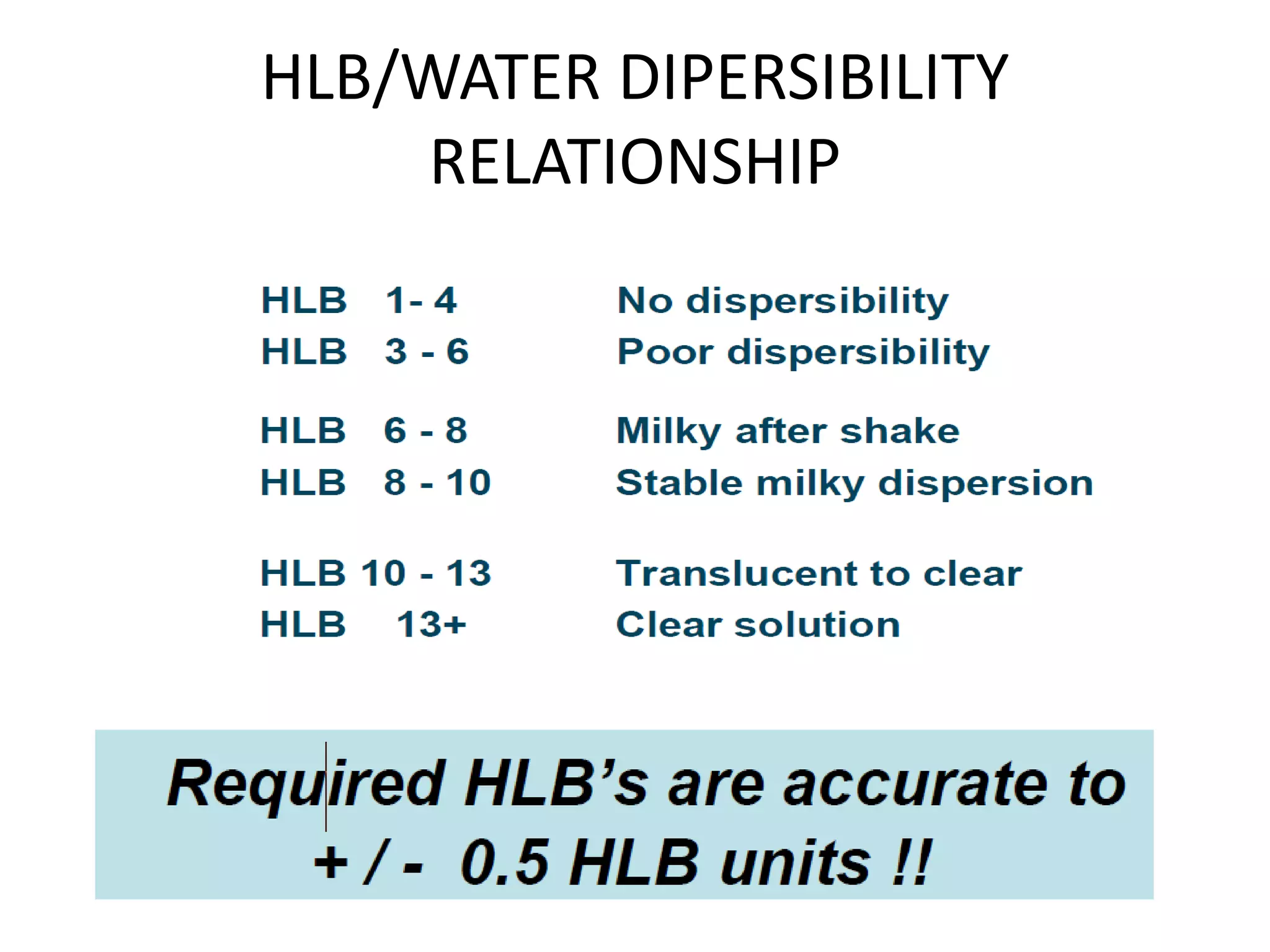 HLB/WATER DIPERSIBILITY RELATIONSHIP

HLB 1- 4 No dispersibility
HLB 3 - 6 Poor dispersibility

HLB 6 - 8 Milky after shake
HLB 8 - 10 Stable milky dispersion

HLB 10 - 13 Translucent to clear
HLB 13+ Clear solution

Required HLB's are accurate to + / - 0.5 HLB units !!